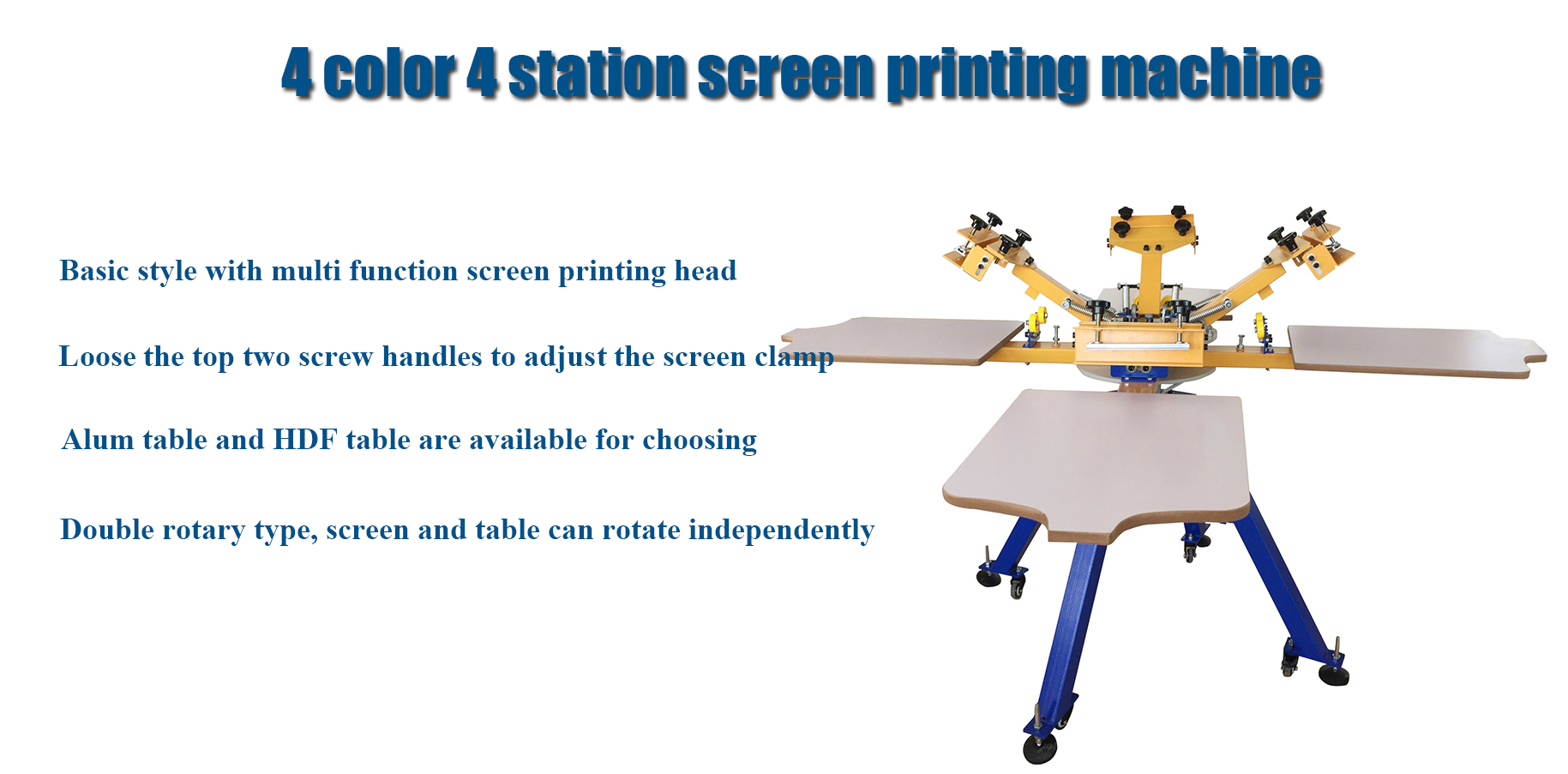 4 color 4 station screen printing machine

Basic style with multi function screen printing head

Loose the top two screw handles to adjust the screen clamp

Alum table and HDF table are available for choosing

Double rotary type, screen and table can rotate independently